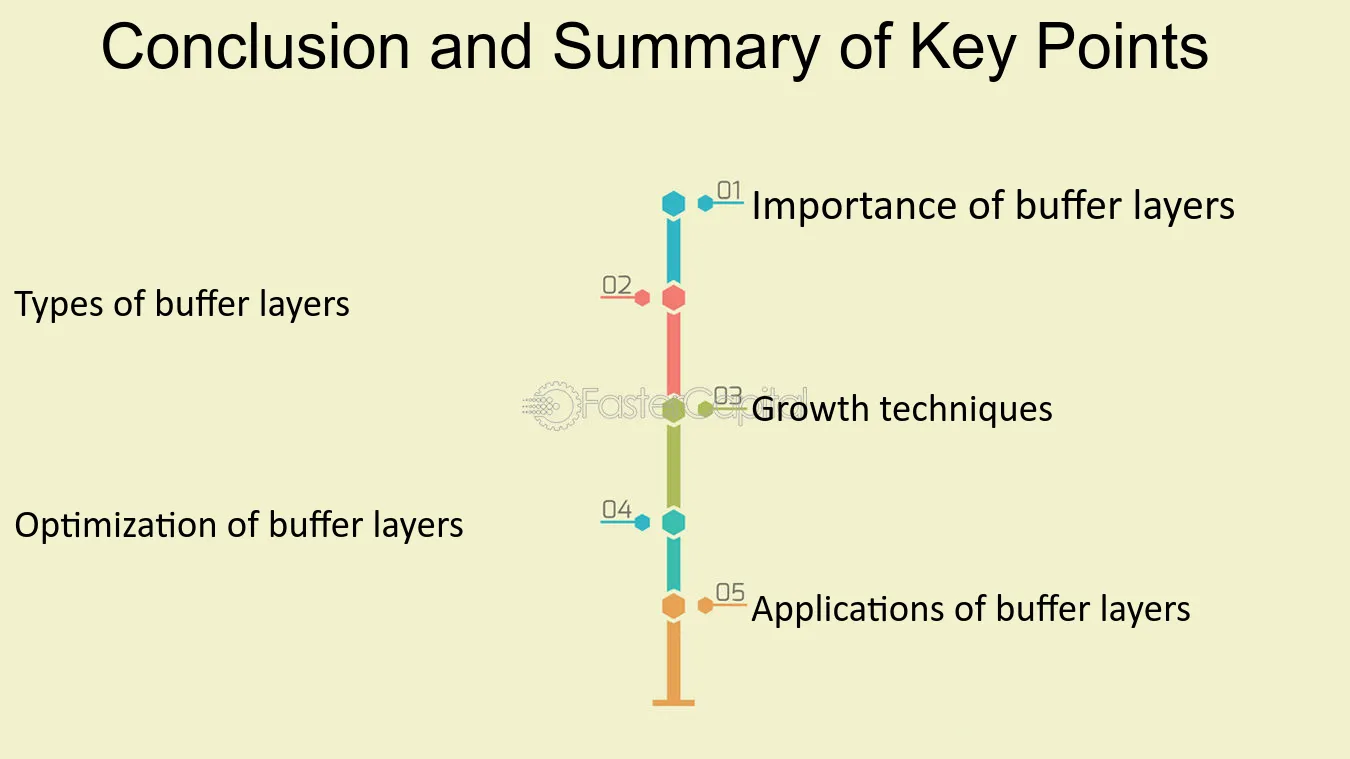 Conclusion and Summary of Key Points

01
Importance of buffer layers

02
Types of buffer layers

03
Growth techniques

04
Optimization of buffer layers

05
Applications of buffer layers

FasterCapital